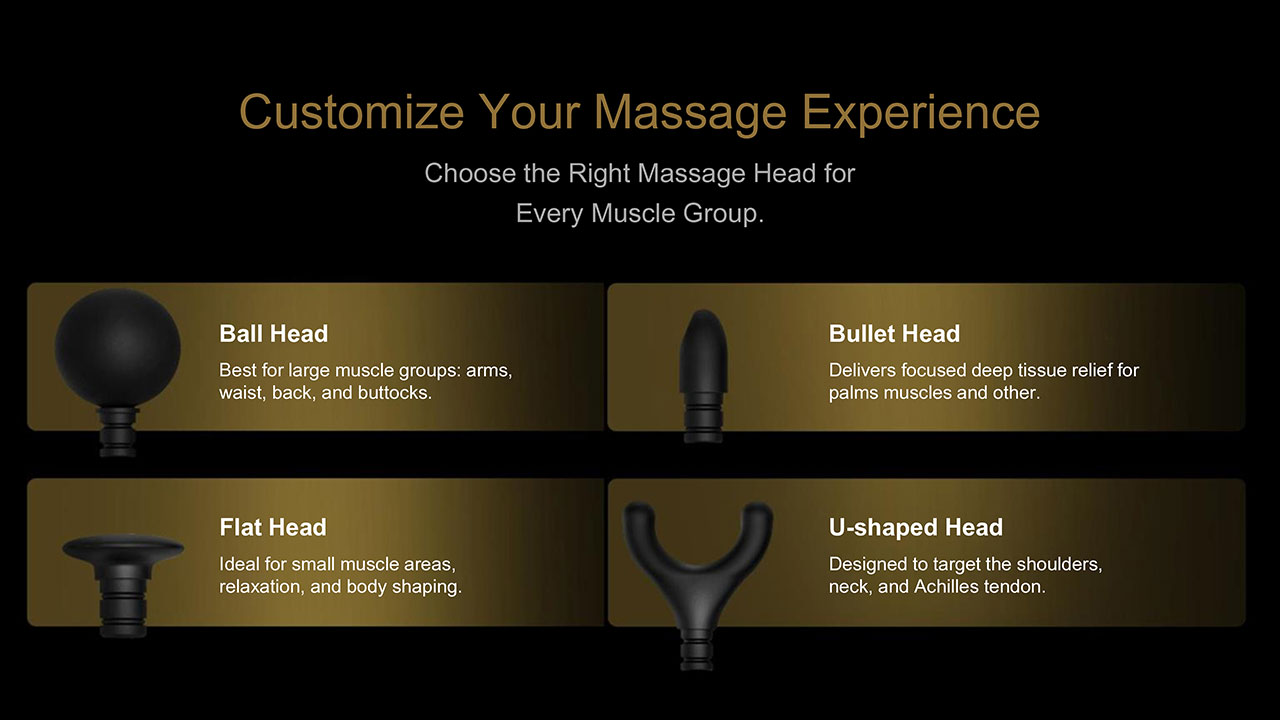 Customize Your Massage Experience

Choose the Right Massage Head for Every Muscle Group.

Ball Head

Best for large muscle groups: arms, waist, back, and buttocks.

Bullet Head

Delivers focused deep tissue relief for palms muscles and other.

Flat Head

Ideal for small muscle areas, relaxation, and body shaping.

U-shaped Head

Designed to target the shoulders, neck, and Achilles tendon.